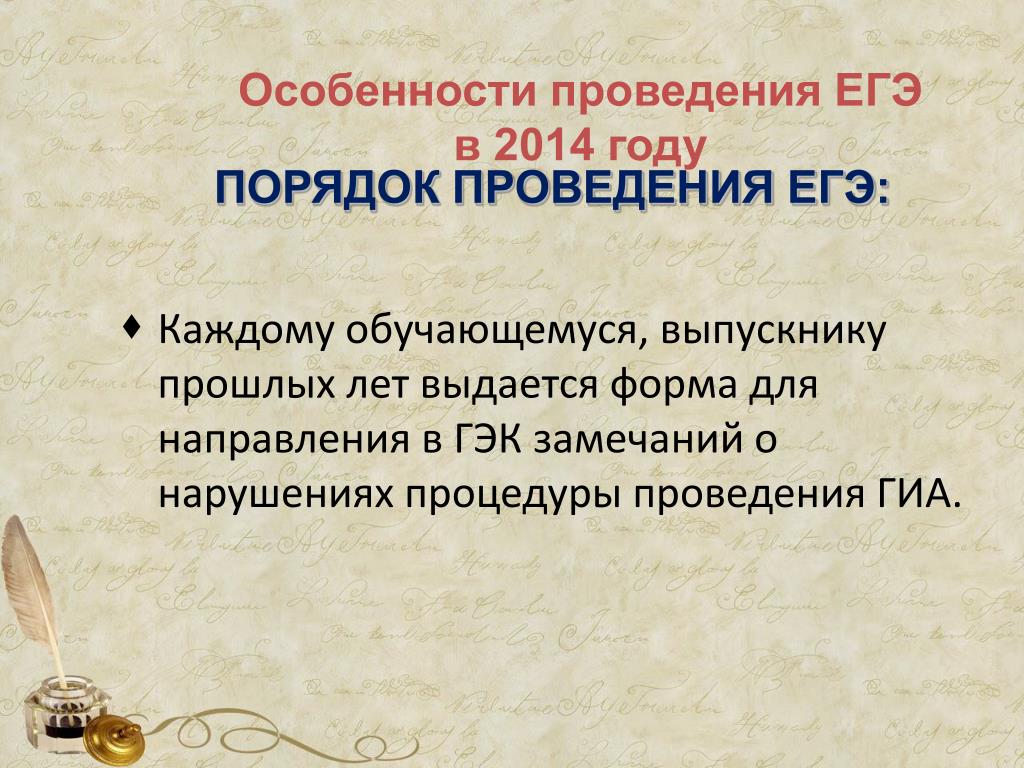 Особенности проведения ЕГЭ в 2014 году

ПОРЯДОК ПРОВЕДЕНИЯ ЕГЭ:

♦ Каждому обучающемуся, выпускнику прошлых лет выдается форма для направления в ГЭК замечаний о нарушениях процедуры проведения ГИА.